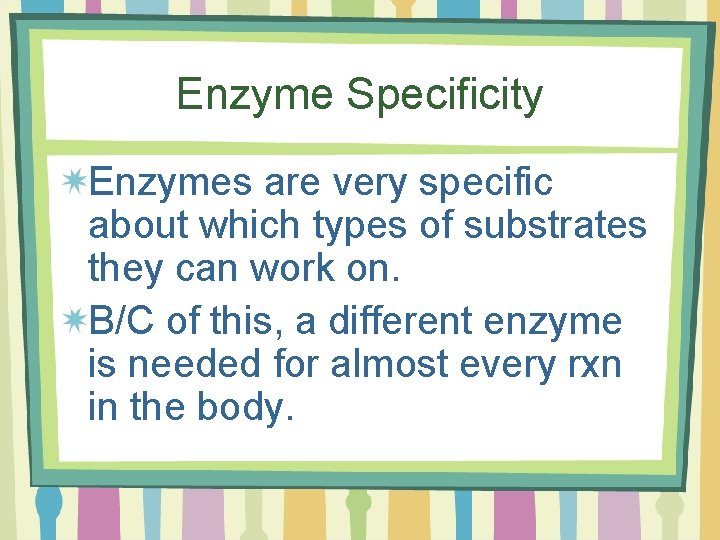 Enzyme Specificity

Enzymes are very specific about which types of substrates they can work on.

B/C of this, a different enzyme is needed for almost every rxn in the body.